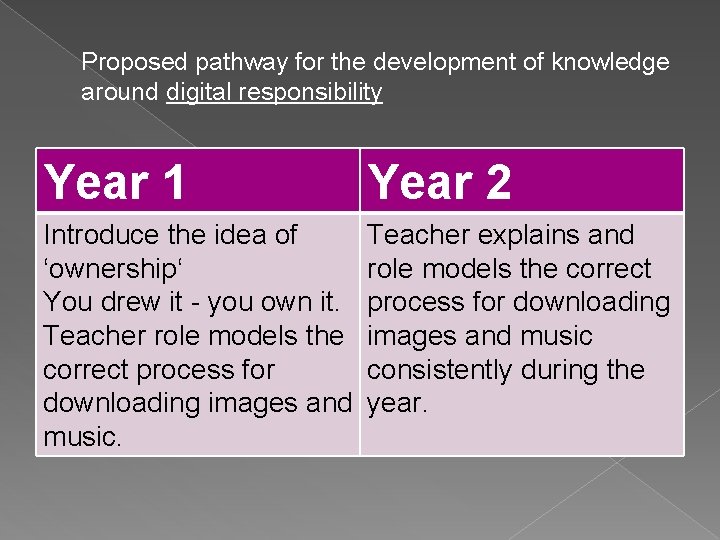 Proposed pathway for the development of knowledge around digital responsibility

| Year 1 | Year 2 |
|---|---|
| Introduce the idea of ‘ownership‘ You drew it - you own it. Teacher role models the correct process for downloading images and music. | Teacher explains and role models the correct process for downloading images and music consistently during the year. |